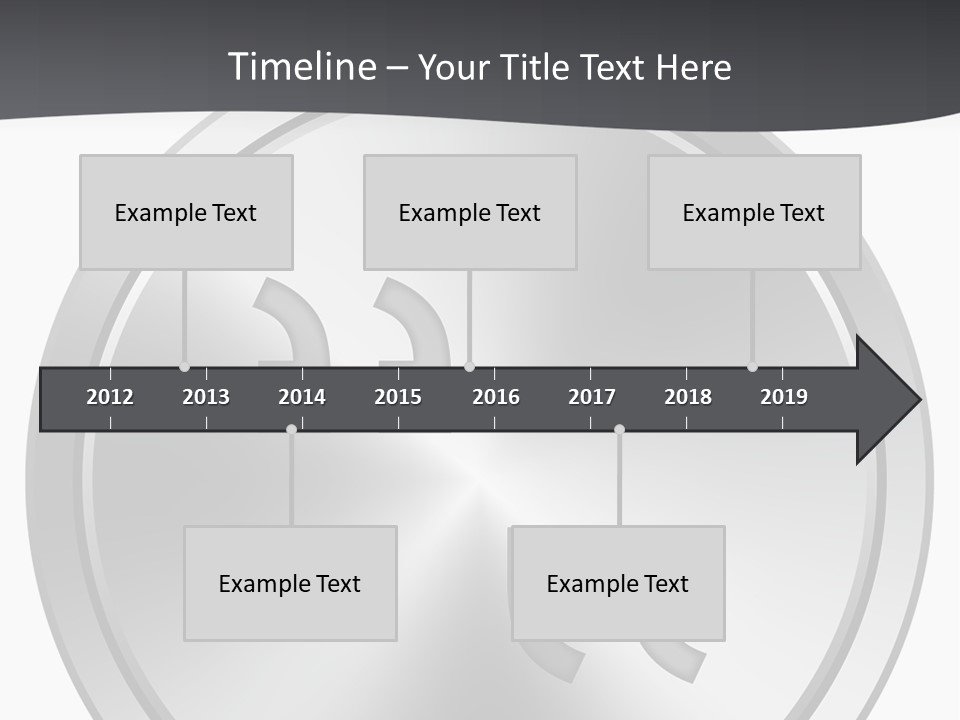 Timeline – Your Title Text Here

Example Text

Example Text

Example Text

2012 2013 2014 2015 2016 2017 2018 2019

Example Text

Example Text